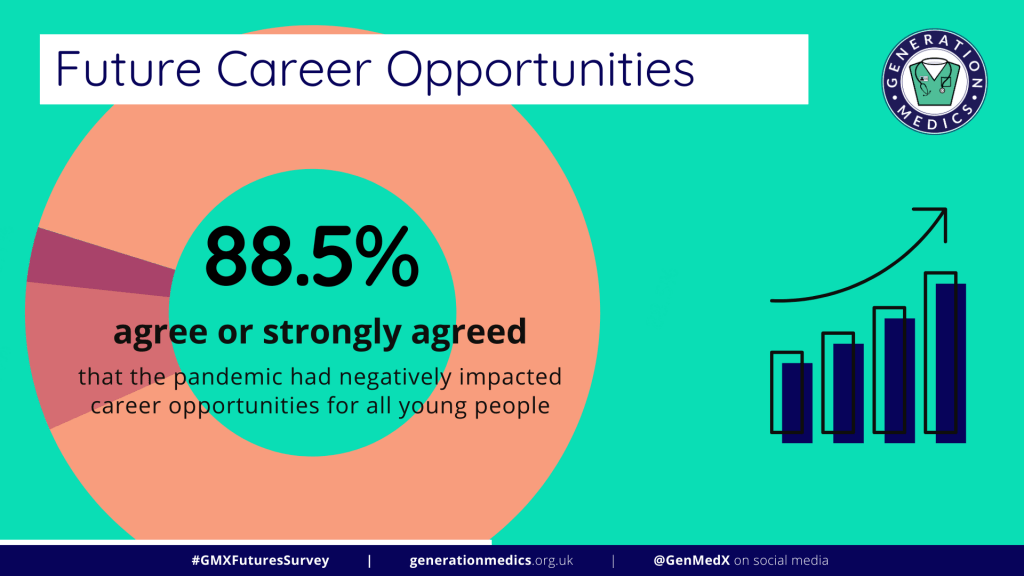 Future Career Opportunities

GENERATION MEDICS

88.5%

agree or strongly agreed

that the pandemic had negatively impacted career opportunities for all young people

#GMXFuturesSurvey | generationmedics.org.uk | @GenMedX on social media